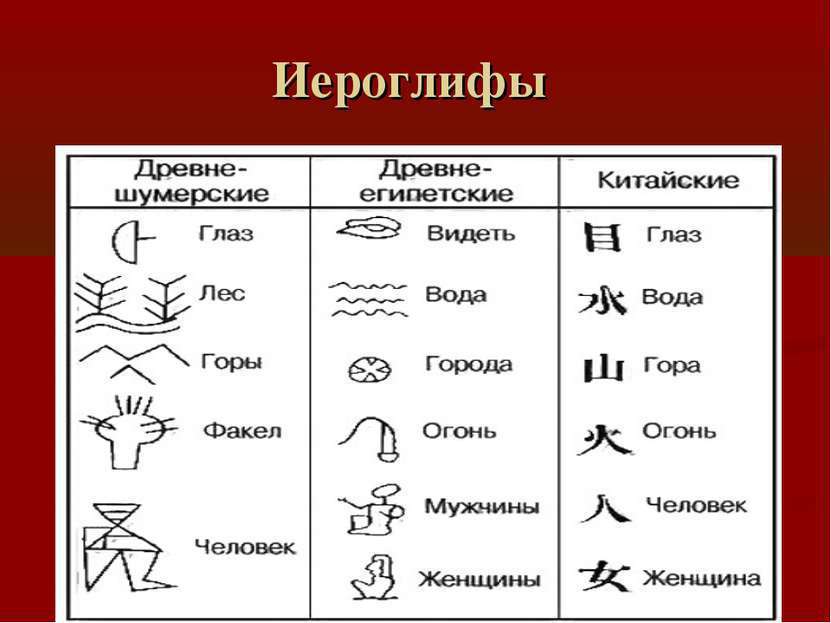 Иероглифы

| Древне-шумерские | Древне-египетские | Китайские |
|---|---|---|
| Глаз | Видеть | 目 Глаз |
| Лес | Вода | 水 Вода |
| Горы | Города | 山 Гора |
| Факел | Огонь | 火 Огонь |
| Человек | Мужчины | 人 Человек |
| | Женщины | 女 Женщина |